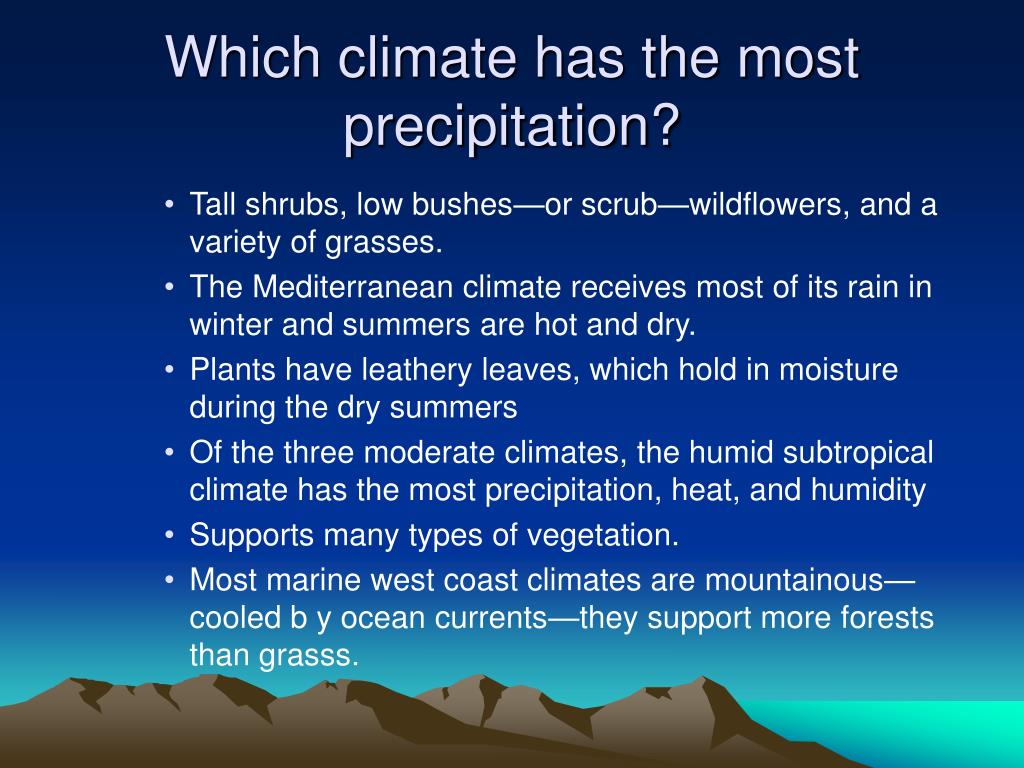 Which climate has the most precipitation?

• Tall shrubs, low bushes—or scrub—wildflowers, and a variety of grasses.
• The Mediterranean climate receives most of its rain in winter and summers are hot and dry.
• Plants have leathery leaves, which hold in moisture during the dry summers
• Of the three moderate climates, the humid subtropical climate has the most precipitation, heat, and humidity
• Supports many types of vegetation.
• Most marine west coast climates are mountainous—cooled b y ocean currents—they support more forests than grasss.